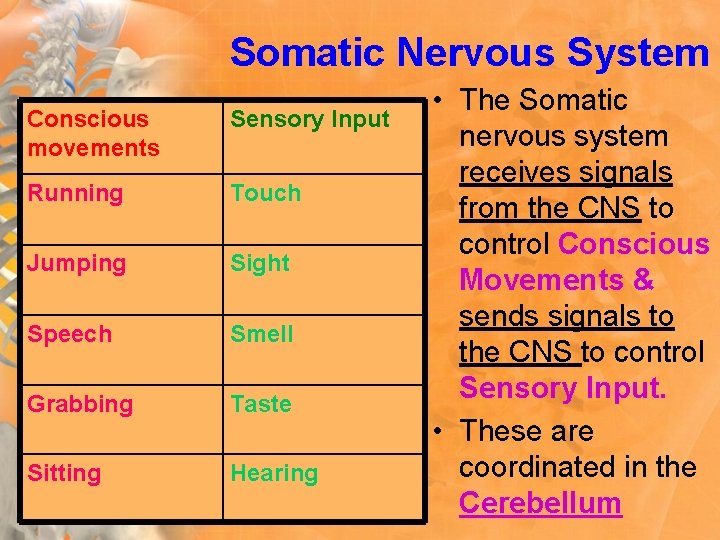 Somatic Nervous System

| Conscious movements | Sensory Input |
|---|---|
| Running | Touch |
| Jumping | Sight |
| Speech | Smell |
| Grabbing | Taste |
| Sitting | Hearing |

• The Somatic nervous system receives signals from the CNS to control Conscious Movements & sends signals to the CNS to control Sensory Input.

• These are coordinated in the Cerebellum